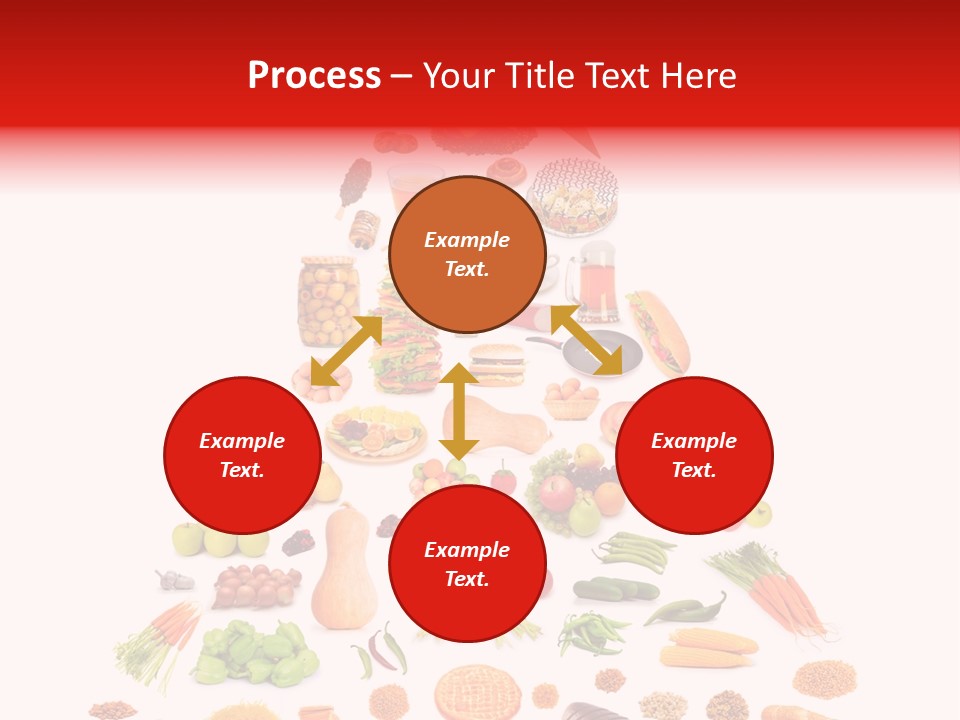 Process – Your Title Text Here

Example Text.

Example Text.

Example Text.

Example Text.